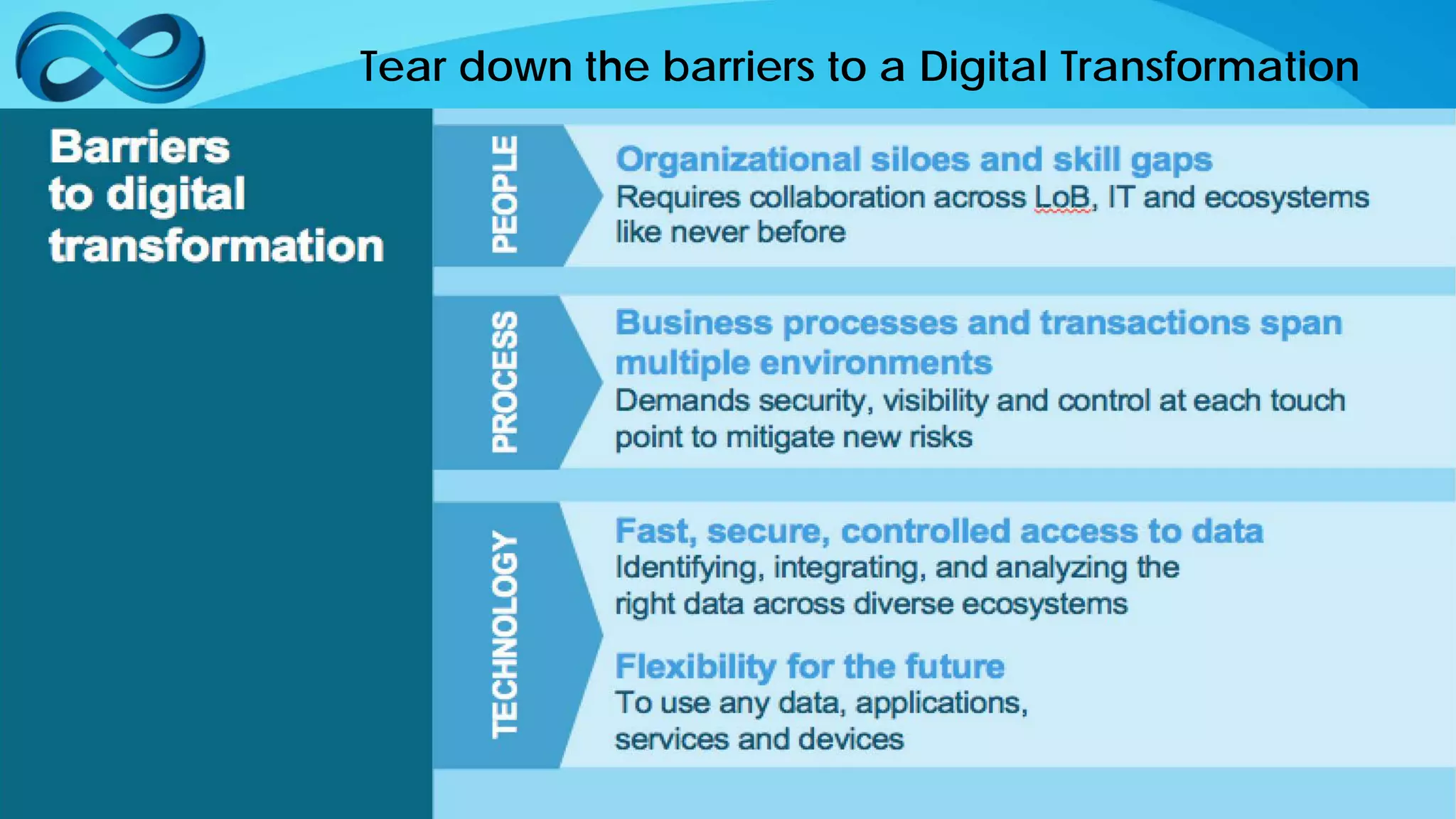 Tear down the barriers to a Digital Transformation

Barriers to digital transformation

PEOPLE

Organizational siloes and skill gaps
Requires collaboration across LoB, IT and ecosystems like never before

PROCESS

Business processes and transactions span multiple environments
Demands security, visibility and control at each touch point to mitigate new risks

TECHNOLOGY

Fast, secure, controlled access to data
Identifying, integrating, and analyzing the right data across diverse ecosystems

Flexibility for the future
To use any data, applications, services and devices